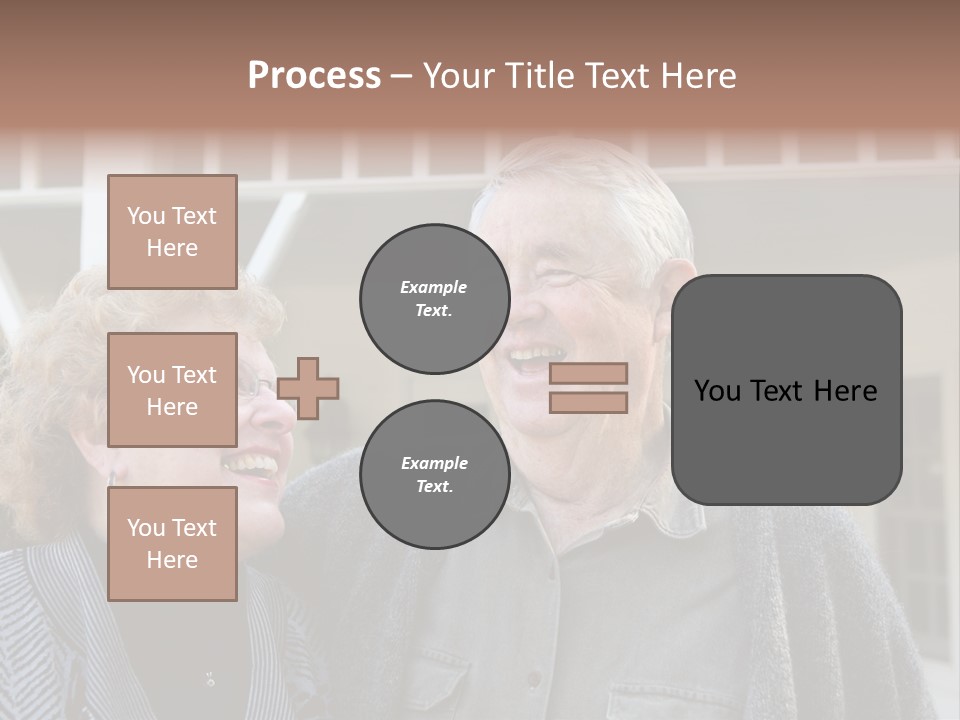 Process – Your Title Text Here

You Text Here

You Text Here

You Text Here

Example Text.

Example Text.

You Text Here